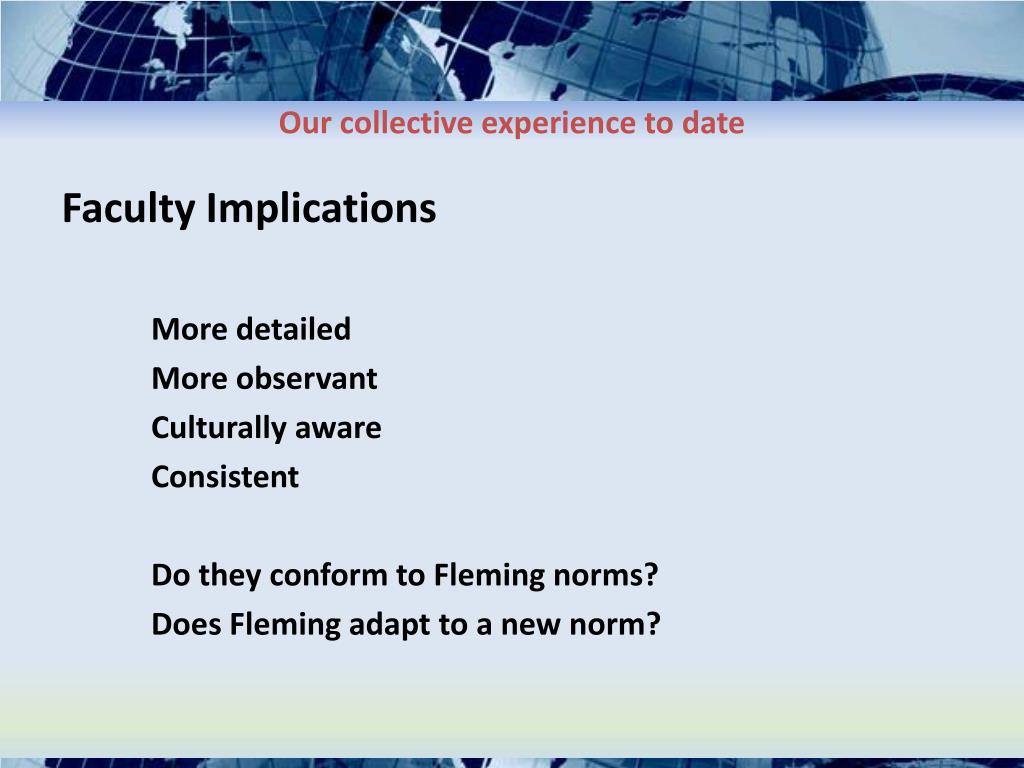 Our collective experience to date

Faculty Implications

More detailed
More observant
Culturally aware
Consistent

Do they conform to Fleming norms?
Does Fleming adapt to a new norm?